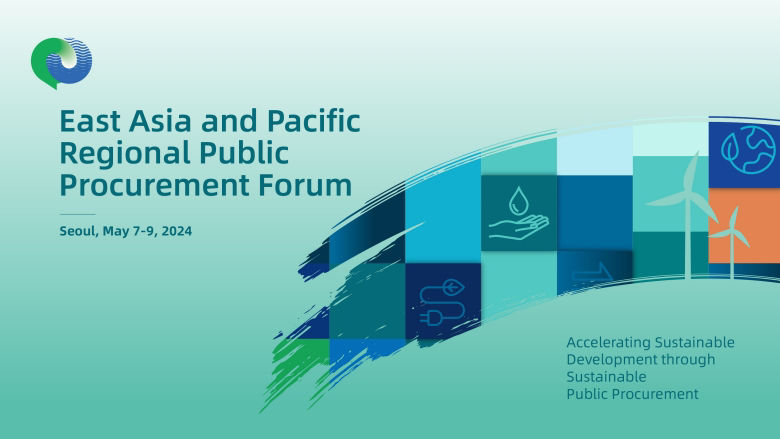 East Asia and Pacific Regional Public Procurement Forum

Seoul, May 7-9, 2024

Accelerating Sustainable Development through Sustainable Public Procurement